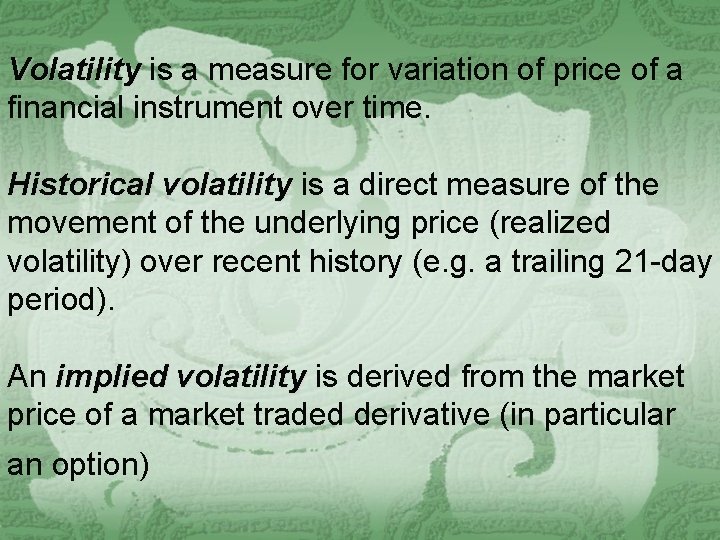 Volatility is a measure for variation of price of a financial instrument over time.

Historical volatility is a direct measure of the movement of the underlying price (realized volatility) over recent history (e.g. a trailing 21-day period).

An implied volatility is derived from the market price of a market traded derivative (in particular an option)